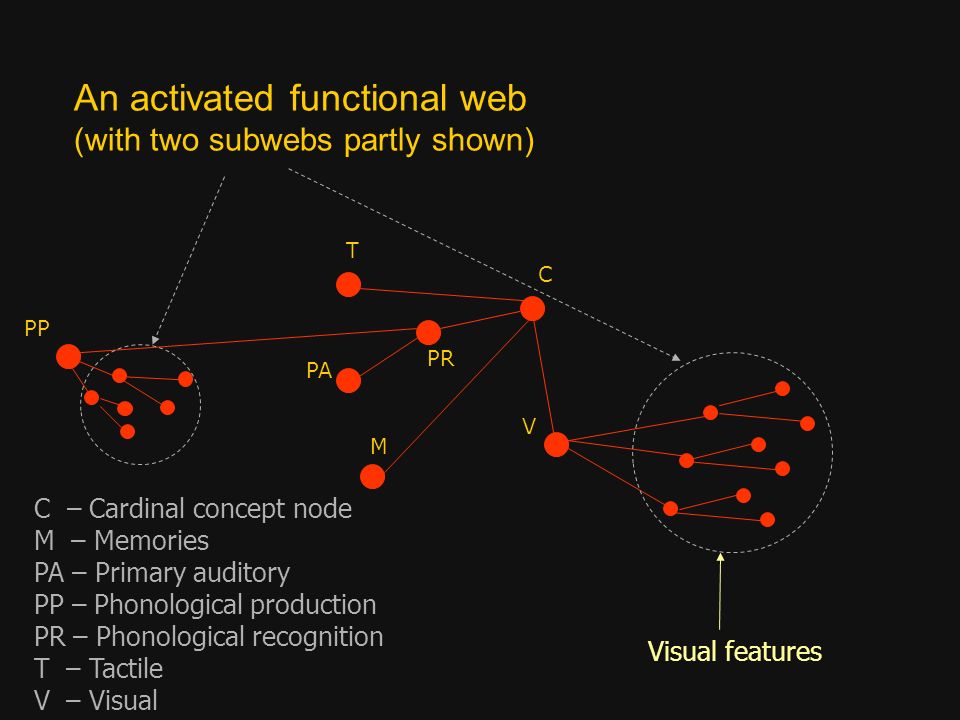 An activated functional web
(with two subwebs partly shown)

T

C

PP

PR

PA

V

M

C – Cardinal concept node
M – Memories
PA – Primary auditory
PP – Phonological production
PR – Phonological recognition
T – Tactile
V – Visual

Visual features